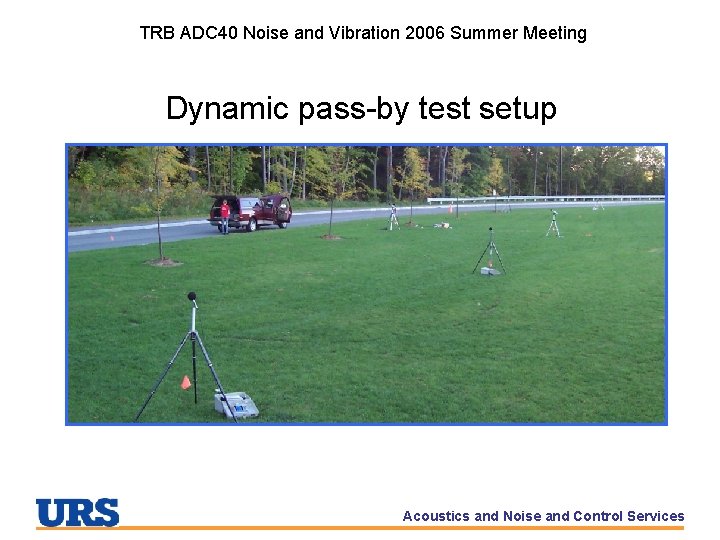 TRB ADC40 Noise and Vibration 2006 Summer Meeting

Dynamic pass-by test setup

URS

Acoustics and Noise and Control Services